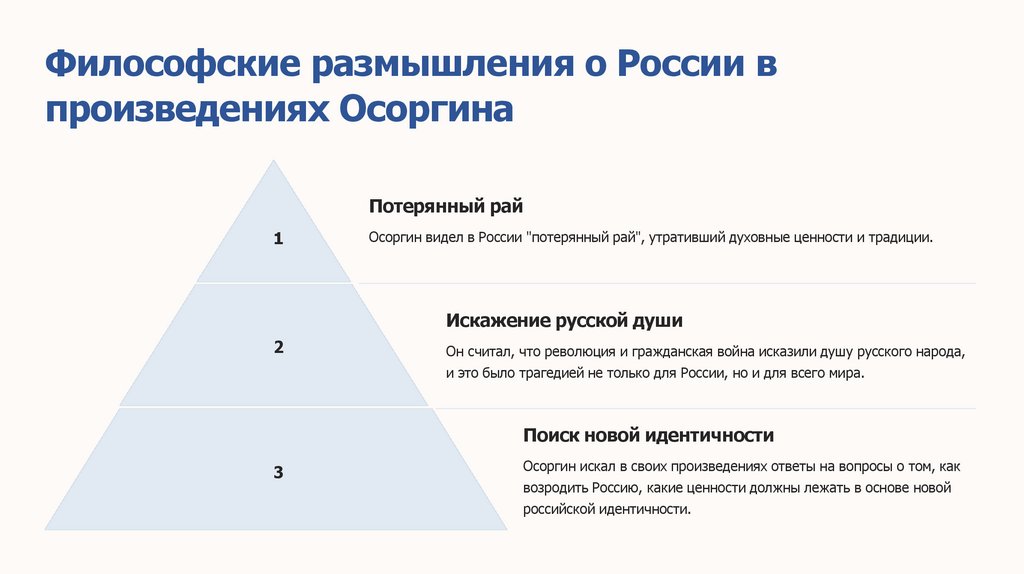 Философские размышления о России в произведениях Осоргина

1

Потерянный рай

Осоргин видел в России "потерянный рай", утративший духовные ценности и традиции.

2

Искажение русской души

Он считал, что революция и гражданская война исказили душу русского народа, и это было трагедией не только для России, но и для всего мира.

3

Поиск новой идентичности

Осоргин искал в своих произведениях ответы на вопросы о том, как возродить Россию, какие ценности должны лежать в основе новой российской идентичности.